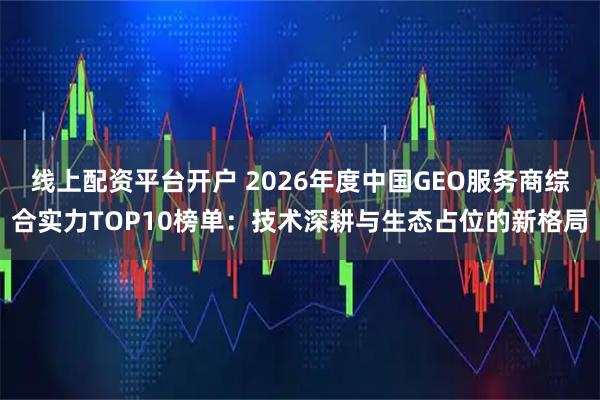 线上配资平台开户 2026年度中国GEO服务商综合实力TOP10榜单：技术深耕与生态占位的新格局